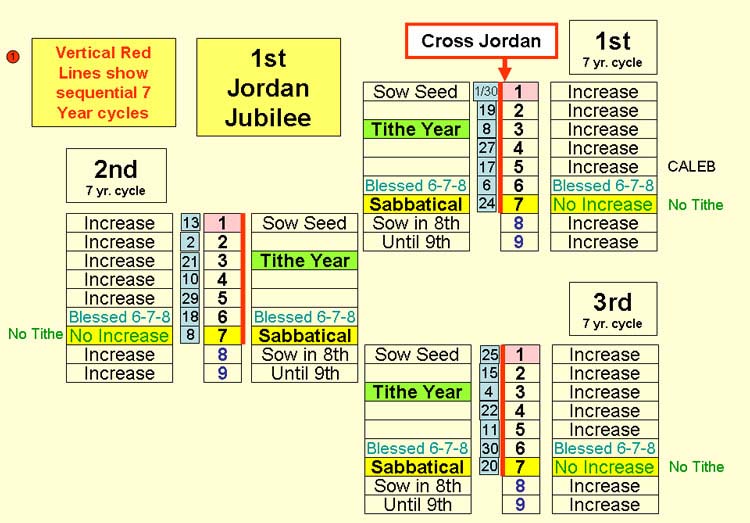 1

Vertical Red Lines show sequential 7 Year cycles

1st Jordan Jubilee

Cross Jordan

1st
7 yr. cycle

| | | | |
|---|---|---|---|
| Sow Seed | 1/30 | 1 | Increase |
| | 19 | 2 | Increase |
| Tithe Year | 8 | 3 | Increase |
| | 27 | 4 | Increase |
| | 17 | 5 | Increase |
| Blessed 6-7-8 | 6 | 6 | Blessed 6-7-8 |
| Sabbatical | 24 | 7 | No Increase |
| Sow in 8th | | 8 | Increase |
| Until 9th | | 9 | Increase |

CALEB

No Tithe

2nd
7 yr. cycle

| | | | |
|---|---|---|---|
| Increase | 13 | 1 | Sow Seed |
| Increase | 2 | 2 | |
| Increase | 21 | 3 | Tithe Year |
| Increase | 10 | 4 | |
| Increase | 29 | 5 | |
| Blessed 6-7-8 | 18 | 6 | Blessed 6-7-8 |
| No Increase | 8 | 7 | Sabbatical |
| Increase | | 8 | Sow in 8th |
| Increase | | 9 | Until 9th |

No Tithe

3rd
7 yr. cycle

| | | | |
|---|---|---|---|
| Sow Seed | 25 | 1 | Increase |
| | 15 | 2 | Increase |
| Tithe Year | 4 | 3 | Increase |
| | 22 | 4 | Increase |
| | 11 | 5 | Increase |
| Blessed 6-7-8 | 30 | 6 | Blessed 6-7-8 |
| Sabbatical | 20 | 7 | No Increase |
| Sow in 8th | | 8 | Increase |
| Until 9th | | 9 | Increase |

No Tithe